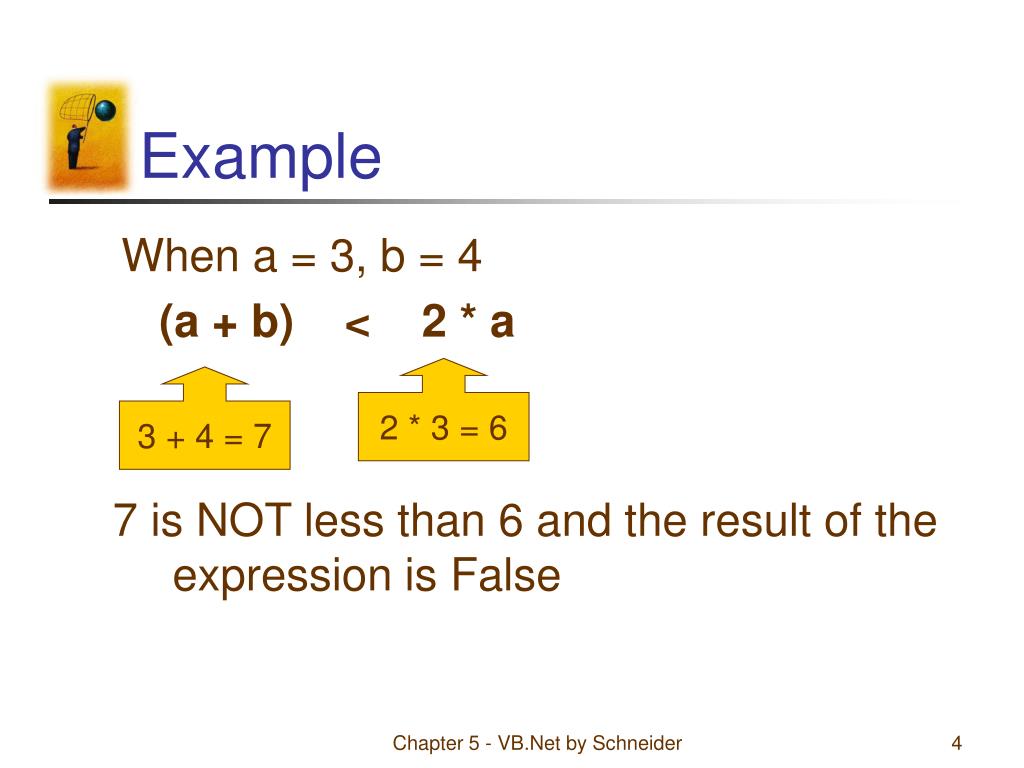 Example

When a = 3, b = 4

(a + b) < 2 * a

3 + 4 = 7

2 * 3 = 6

7 is NOT less than 6 and the result of the expression is False

Chapter 5 - VB.Net by Schneider

4